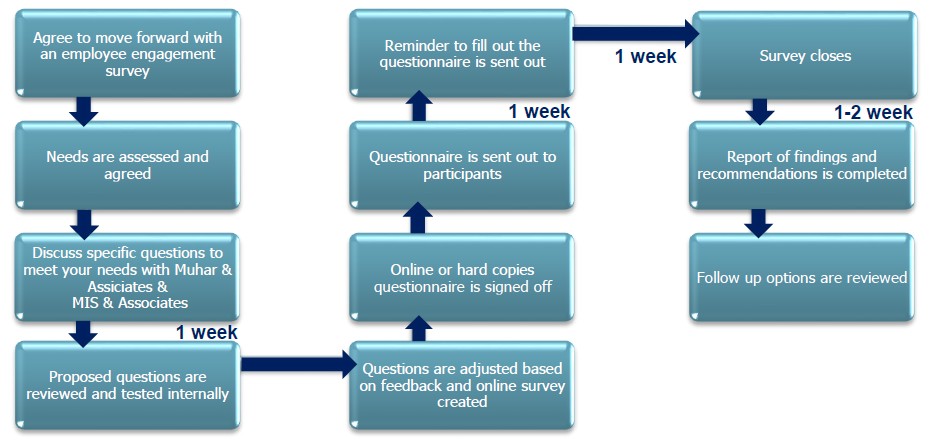 Agree to move forward with an employee engagement survey

Needs are assessed and agreed

Discuss specific questions to meet your needs with Muhar & Assiciates & MIS & Associates

1 week

Proposed questions are reviewed and tested internally

Questions are adjusted based on feedback and online survey created

Online or hard copies questionnaire is signed off

Questionnaire is sent out to participants

1 week

Reminder to fill out the questionnaire is sent out

1 week

Survey closes

1-2 week

Report of findings and recommendations is completed

Follow up options are reviewed